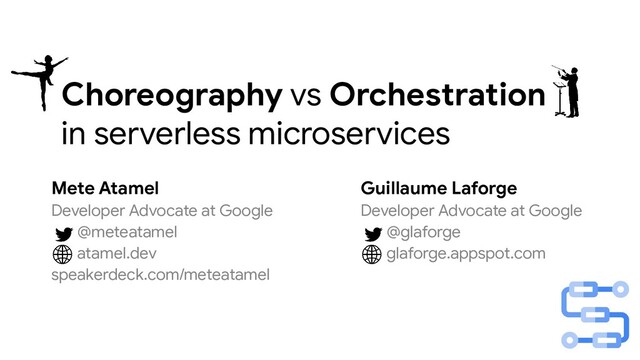 Choreography vs Orchestration in serverless microservices

Mete Atamel
Developer Advocate at Google
@meteatamel
atamel.dev
speakerdeck.com/meteatamel

Guillaume Laforge
Developer Advocate at Google
@glaforge
glaforge.appspot.com